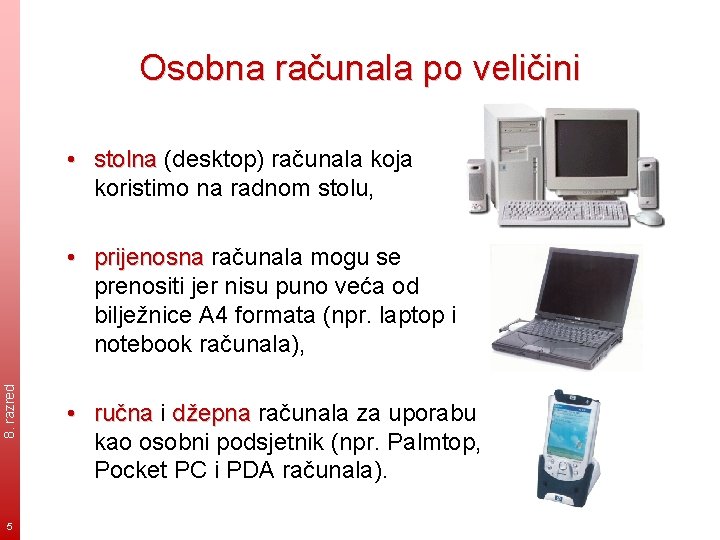 Osobna računala po veličini

• stolna (desktop) računala koja koristimo na radnom stolu,

• prijenosna računala mogu se prenositi jer nisu puno veća od bilježnice A4 formata (npr. laptop i notebook računala),

• ručna i džepna računala za uporabu kao osobni podsjetnik (npr. Palmtop, Pocket PC i PDA računala).

8. razred

5